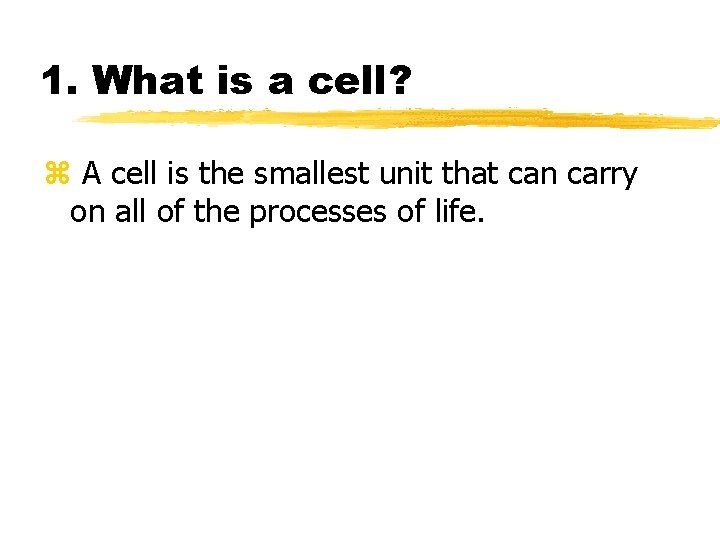 1. What is a cell?

⌘ A cell is the smallest unit that can carry on all of the processes of life.